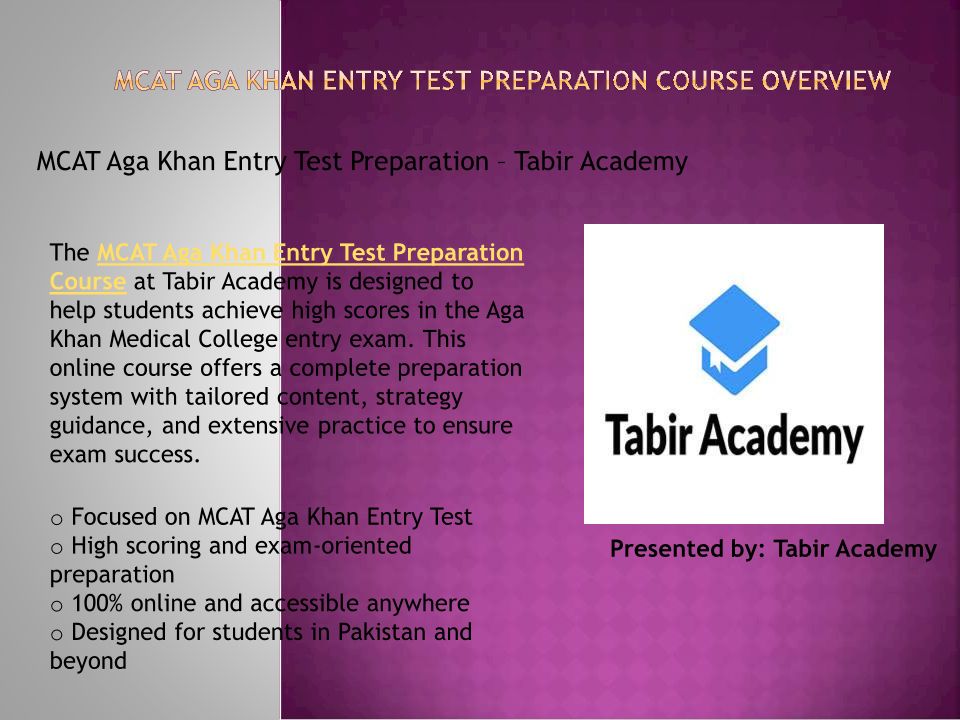 MCAT AGA KHAN ENTRY TEST PREPARATION COURSE OVERVIEW

MCAT Aga Khan Entry Test Preparation – Tabir Academy

The MCAT Aga Khan Entry Test Preparation Course at Tabir Academy is designed to help students achieve high scores in the Aga Khan Medical College entry exam. This online course offers a complete preparation system with tailored content, strategy guidance, and extensive practice to ensure exam success.

o Focused on MCAT Aga Khan Entry Test
o High scoring and exam-oriented preparation
o 100% online and accessible anywhere
o Designed for students in Pakistan and beyond

Tabir Academy

Presented by: Tabir Academy